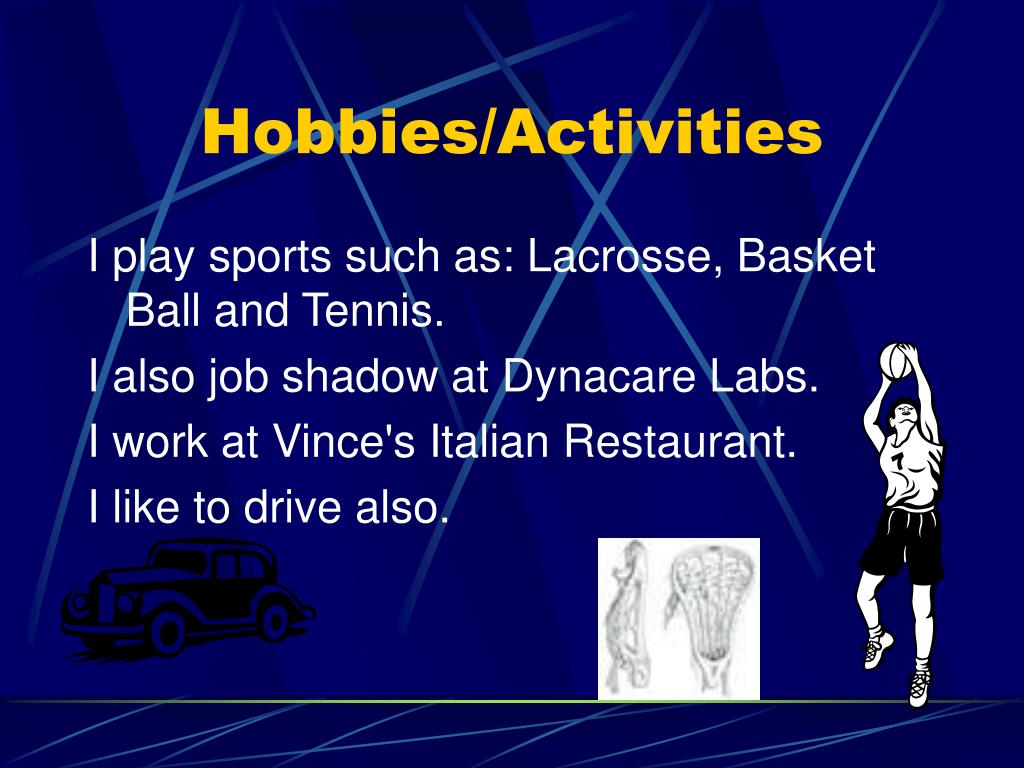 Hobbies/Activities

I play sports such as: Lacrosse, Basket Ball and Tennis.

I also job shadow at Dynacare Labs.

I work at Vince's Italian Restaurant.

I like to drive also.